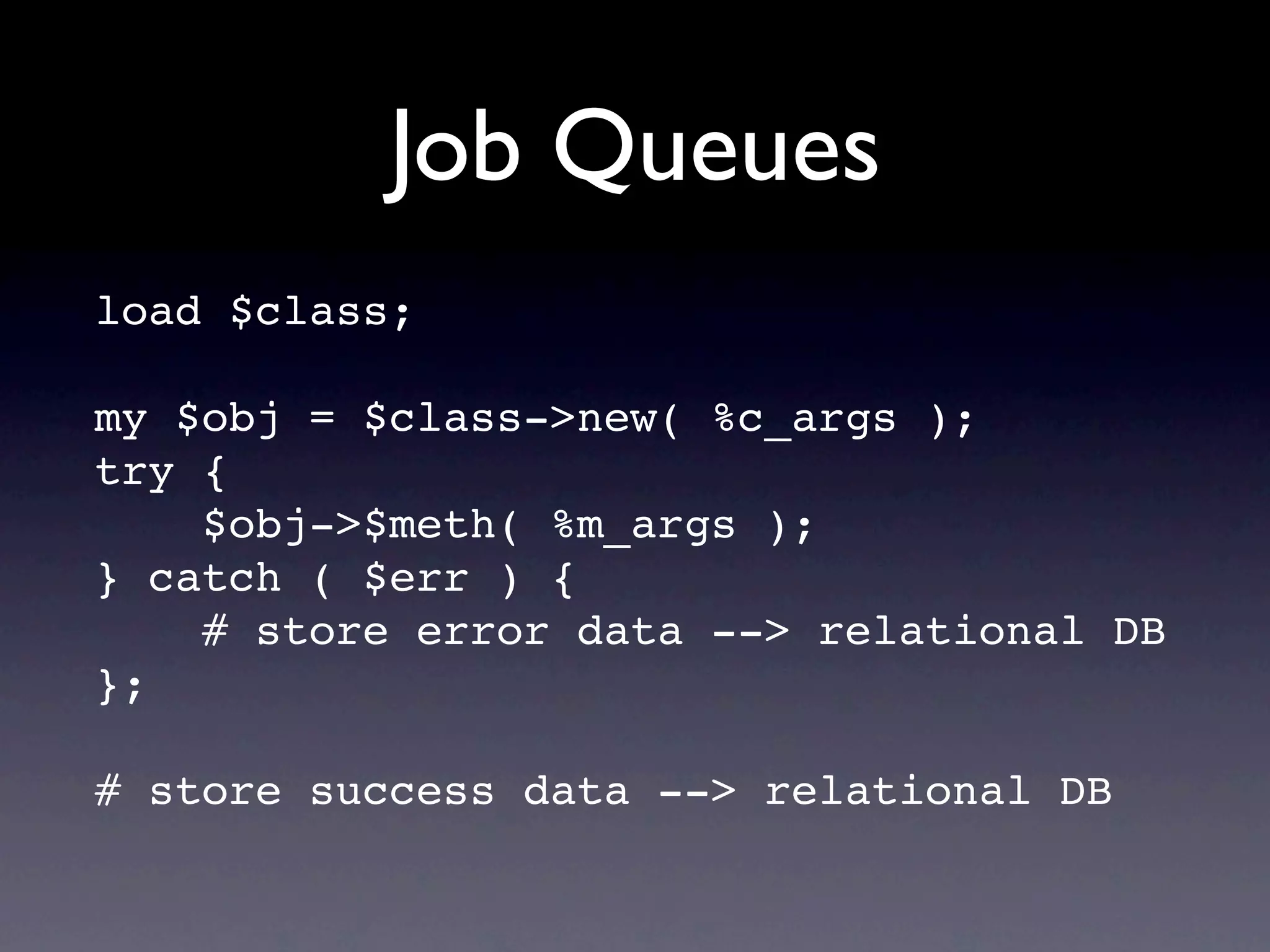 Job Queues

load $class;

my $obj = $class->new( %c_args );
try {
    $obj->$meth( %m_args );
} catch ( $err ) {
    # store error data --> relational DB
};

# store success data --> relational DB